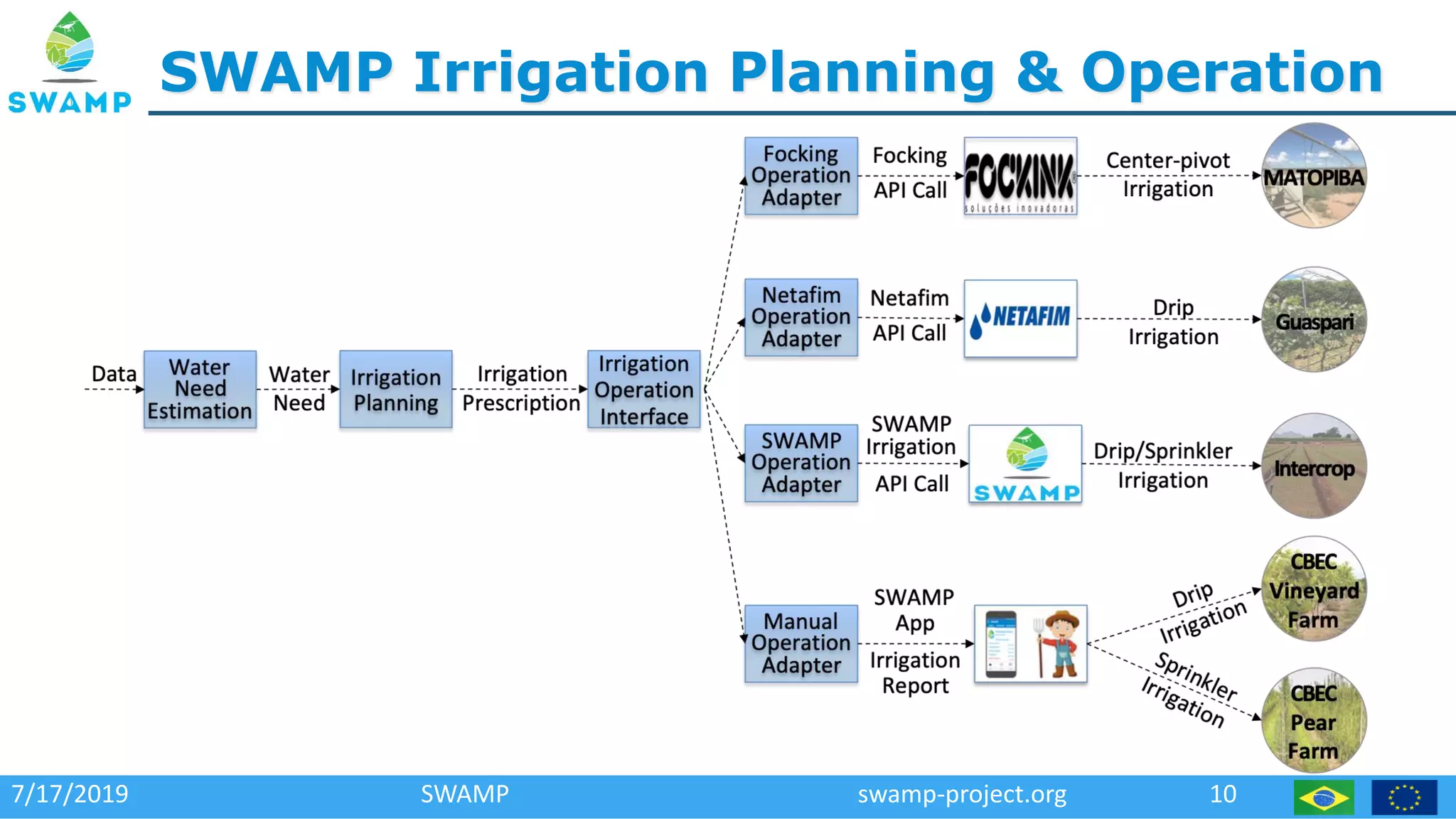 SWAMP

SWAMP Irrigation Planning & Operation

Data

Water Need Estimation

Water Need

Irrigation Planning

Irrigation Prescription

Irrigation Operation Interface

Focking Operation Adapter

Focking API Call

FOCKINK soluções inovadoras

Center-pivot Irrigation

MATOPIBA

Netafim Operation Adapter

Netafim API Call

NETAFIM

Drip Irrigation

Guaspari

SWAMP Operation Adapter

SWAMP Irrigation API Call

SWAMP

Drip/Sprinkler Irrigation

Intercrop

Manual Operation Adapter

SWAMP App Irrigation Report

Drip Irrigation

CBEC Vineyard Farm

Sprinkler Irrigation

CBEC Pear Farm

7/17/2019 SWAMP swamp-project.org 10